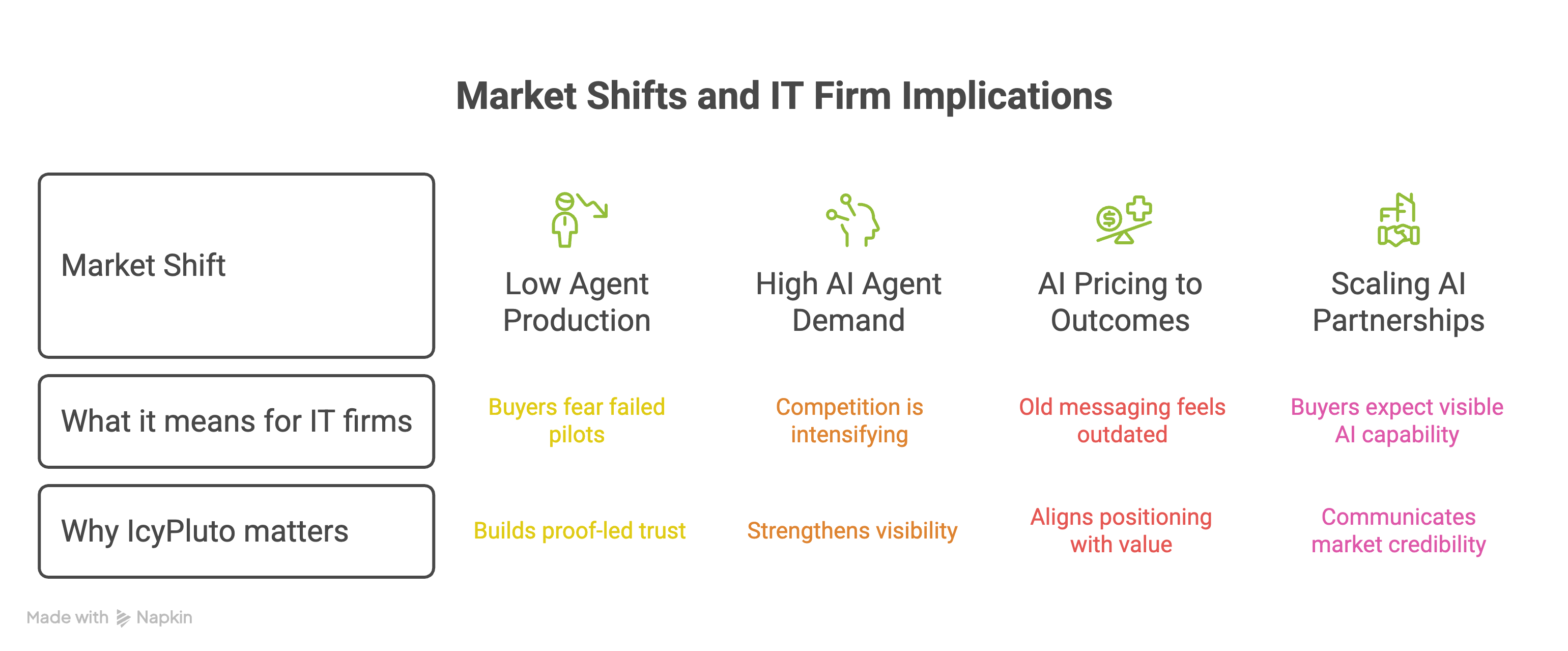 Market Shifts and IT Firm Implications

| Market Shift | Low Agent Production | High AI Agent Demand | AI Pricing to Outcomes | Scaling AI Partnerships |
|---|---|---|---|---|
| What it means for IT firms | Buyers fear failed pilots | Competition is intensifying | Old messaging feels outdated | Buyers expect visible AI capability |
| Why IcyPluto matters | Builds proof-led trust | Strengthens visibility | Aligns positioning with value | Communicates market credibility |

Made with Napkin